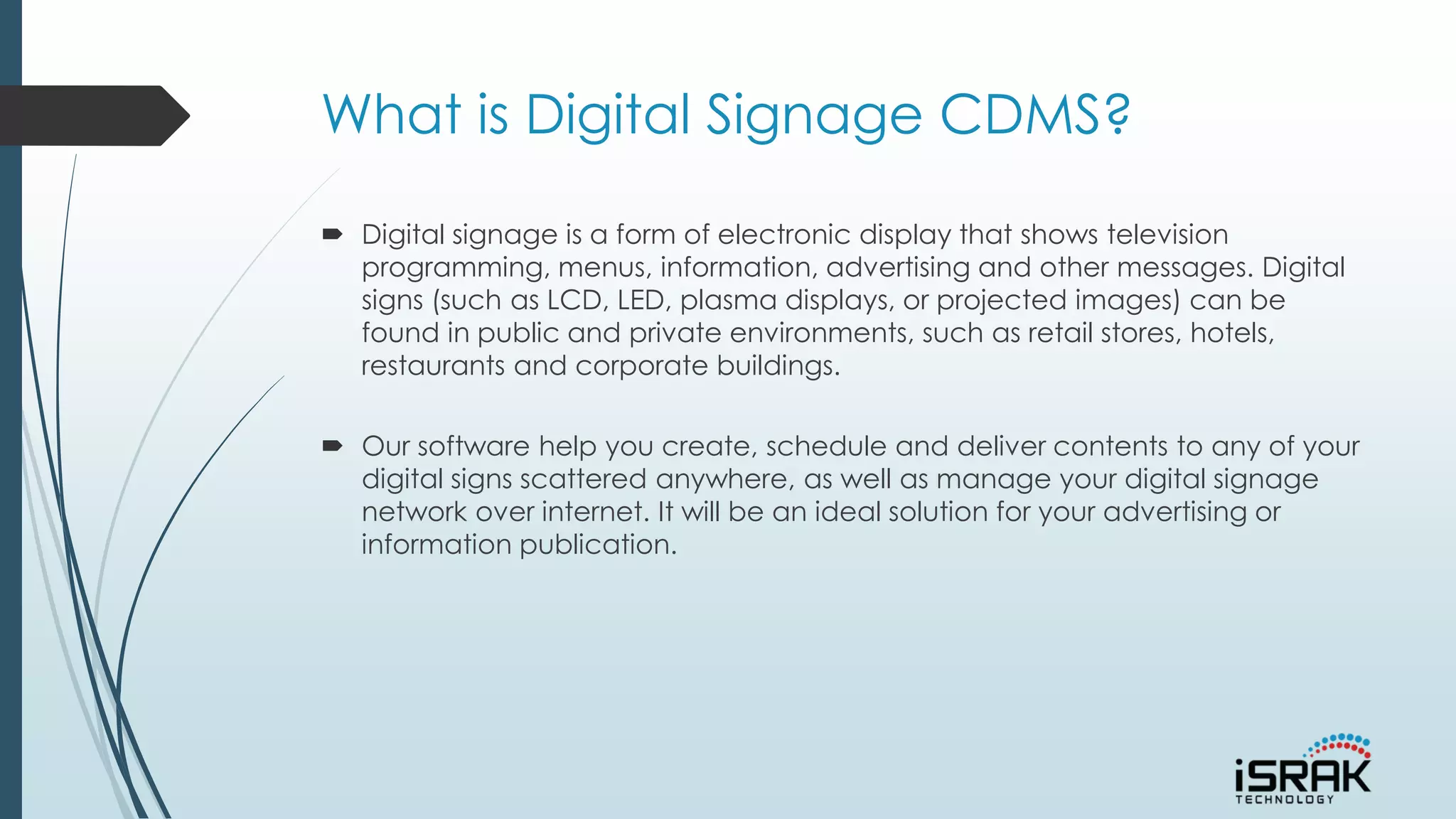 What is Digital Signage CDMS?

Digital signage is a form of electronic display that shows television programming, menus, information, advertising and other messages. Digital signs (such as LCD, LED, plasma displays, or projected images) can be found in public and private environments, such as retail stores, hotels, restaurants and corporate buildings.

Our software help you create, schedule and deliver contents to any of your digital signs scattered anywhere, as well as manage your digital signage network over internet. It will be an ideal solution for your advertising or information publication.

iSRAK
TECHNOLOGY